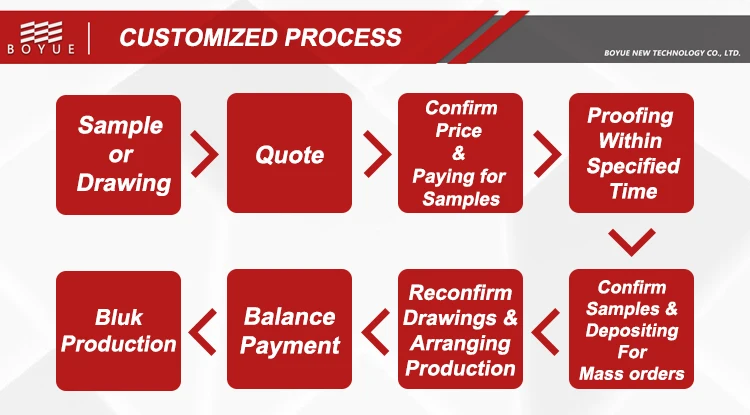 BOYUE

CUSTOMIZED PROCESS

BOYUE NEW TECHNOLOGY CO., LTD.

Sample or Drawing

Quote

Confirm Price & Paying for Samples

Proofing Within Specified Time

Confirm Samples & Depositing For Mass orders

Reconfirm Drawings & Arranging Production

Balance Payment

Bluk Production